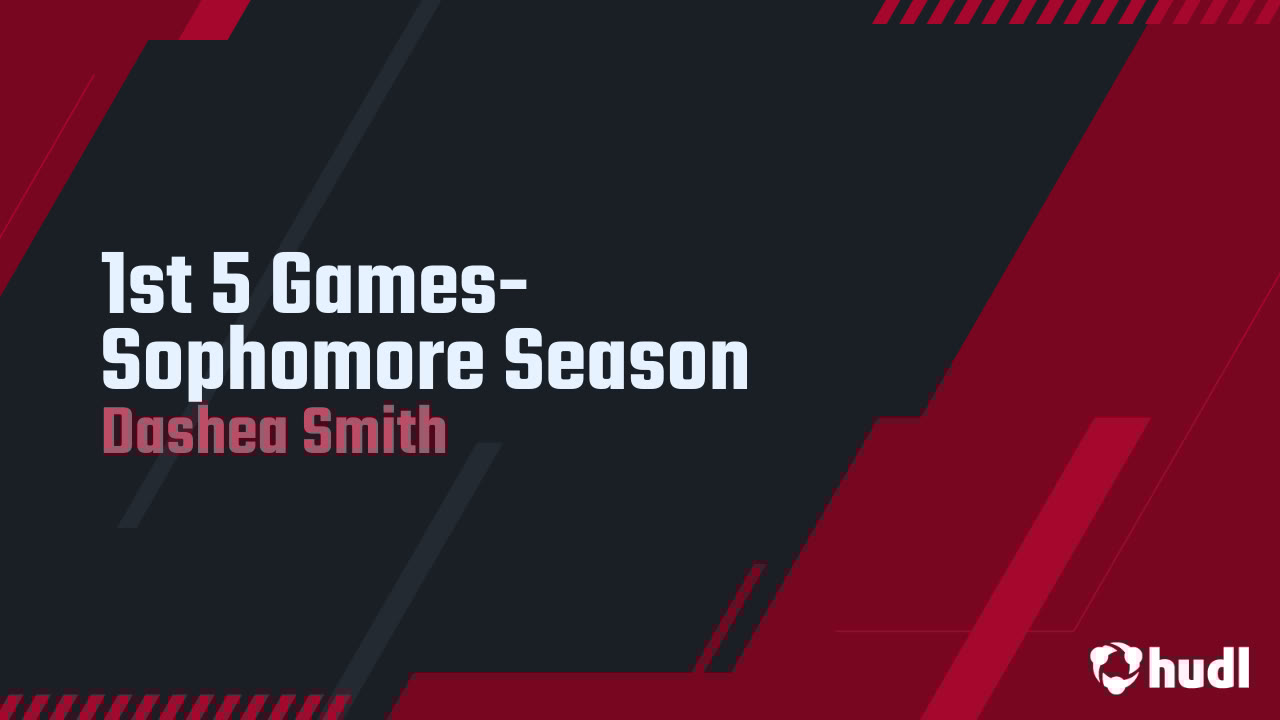 1st 5 Games-
Sophomore Season
Dashea Smith

hudl